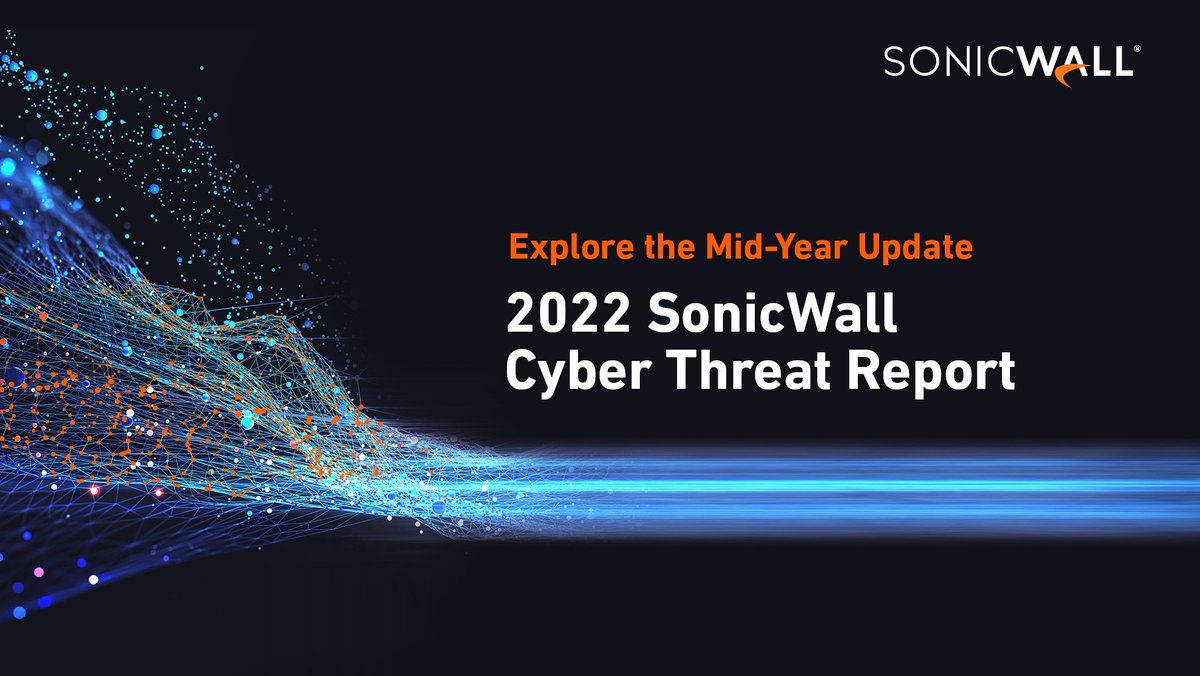 SONICWALL®

Explore the Mid-Year Update

2022 SonicWall Cyber Threat Report